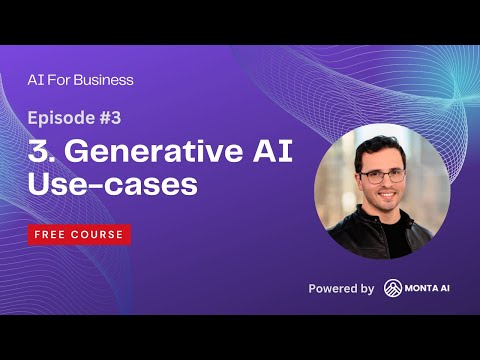 AI For Business

Episode #3

3. Generative AI Use-cases

FREE COURSE

Powered by MONTA AI